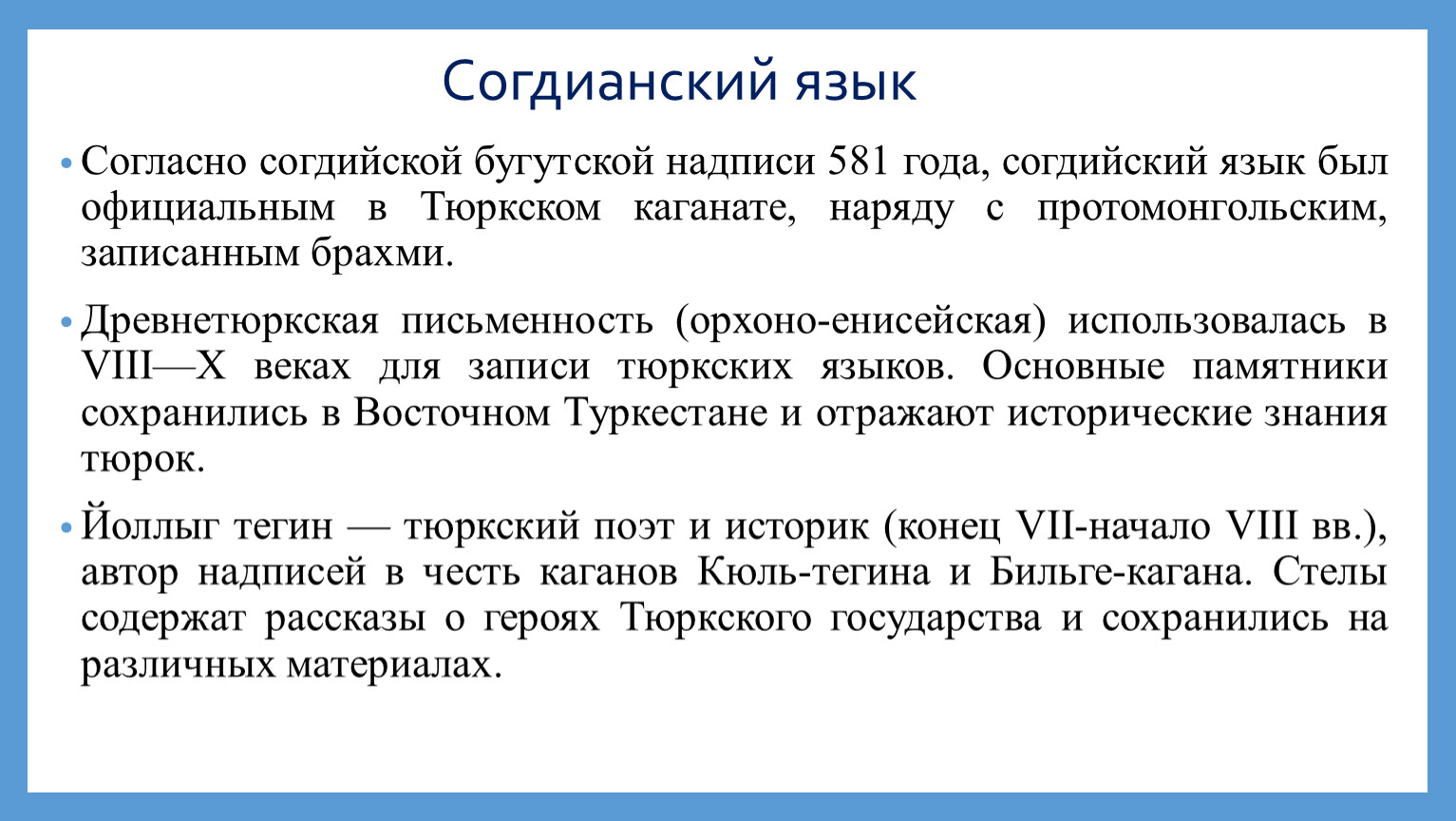 Согдианский язык

• Согласно согдийской бугутской надписи 581 года, согдийский язык был официальным в Тюркском каганате, наряду с протомонгольским, записанным брахми.

• Древнетюркская письменность (орхоно-енисейская) использовалась в VIII—X веках для записи тюркских языков. Основные памятники сохранились в Восточном Туркестане и отражают исторические знания тюрок.

• Йоллыг тегин — тюркский поэт и историк (конец VII-начало VIII вв.), автор надписей в честь каганов Кюль-тегина и Бильге-кагана. Стелы содержат рассказы о героях Тюркского государства и сохранились на различных материалах.